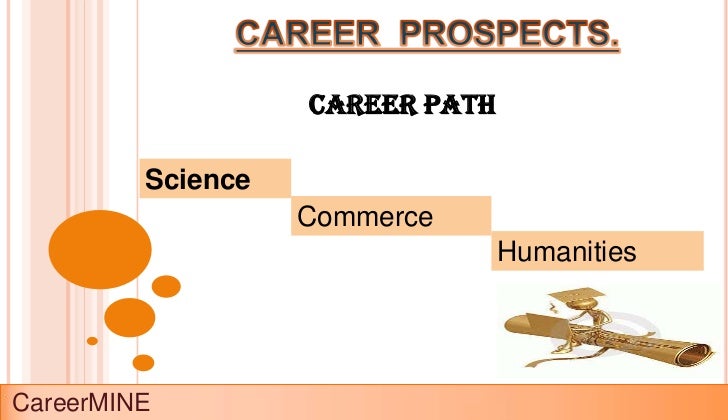 CAREER PROSPECTS.

CAREER PATH

Science

Commerce

Humanities

CareerMINE